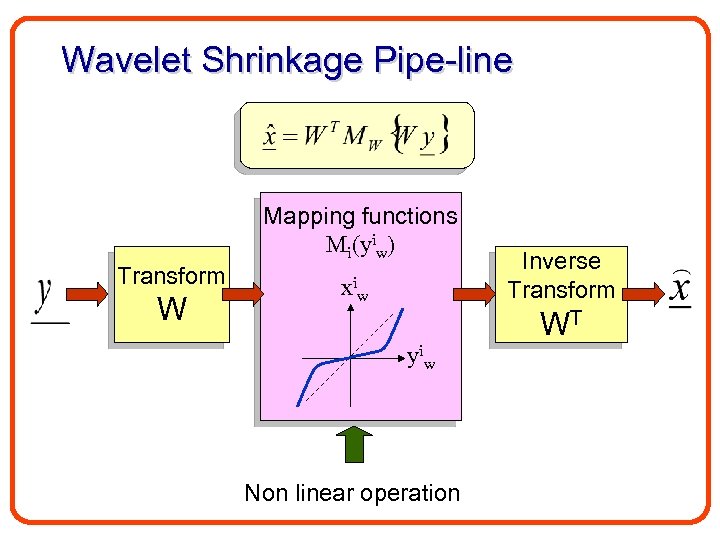 Wavelet Shrinkage Pipe-line

$\underline{\hat{x}} = W^T M_W \{W \underline{y}\}$

$\underline{y}$

Transform
W

Mapping functions
$M_i(y^i_w)$

$x^i_w$

$y^i_w$

Inverse
Transform
$W^T$

$\underline{\hat{x}}$

Non linear operation